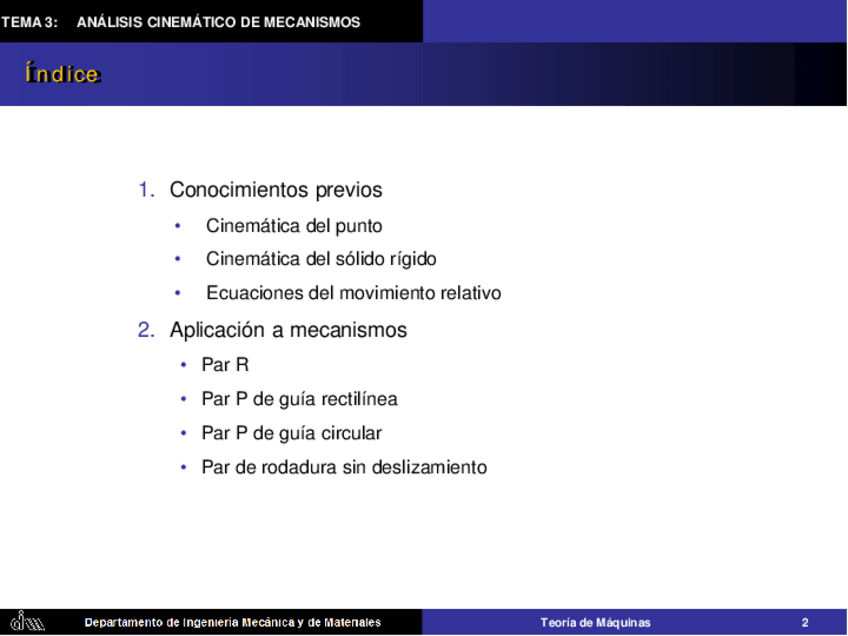 TEMA 3: ANÁLISIS CINEMÁTICO DE MECANISMOS

Índice

1. Conocimientos previos
• Cinemática del punto
• Cinemática del sólido rígido
• Ecuaciones del movimiento relativo
2. Aplicación a mecanismos
• Par R
• Par P de guía rectilínea
• Par P de guía circular
• Par de rodadura sin deslizamiento

Departamento de Ingeniería Mecánica y de Materiales Teoría de Máquinas 2